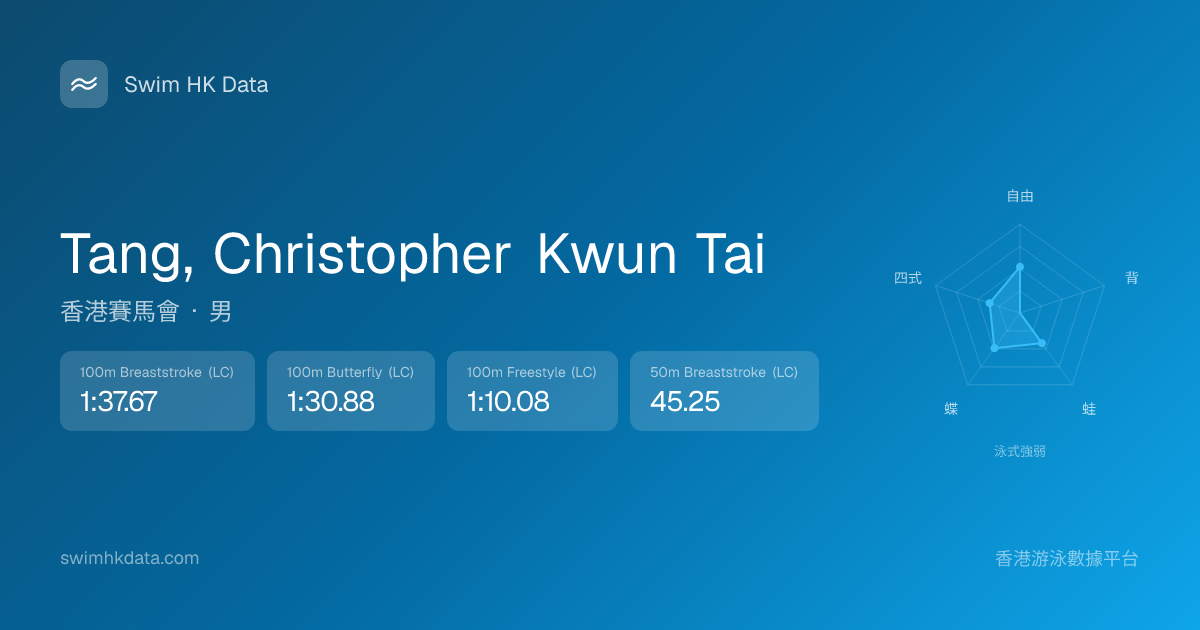 Swim HK Data

Tang, Christopher Kwun Tai

香港賽馬會 · 男

100m Breaststroke (LC)
1:37.67

100m Butterfly (LC)
1:30.88

100m Freestyle (LC)
1:10.08

50m Breaststroke (LC)
45.25

自由
背
蛙
蝶
四式
泳式強弱

swimhkdata.com

香港游泳數據平台